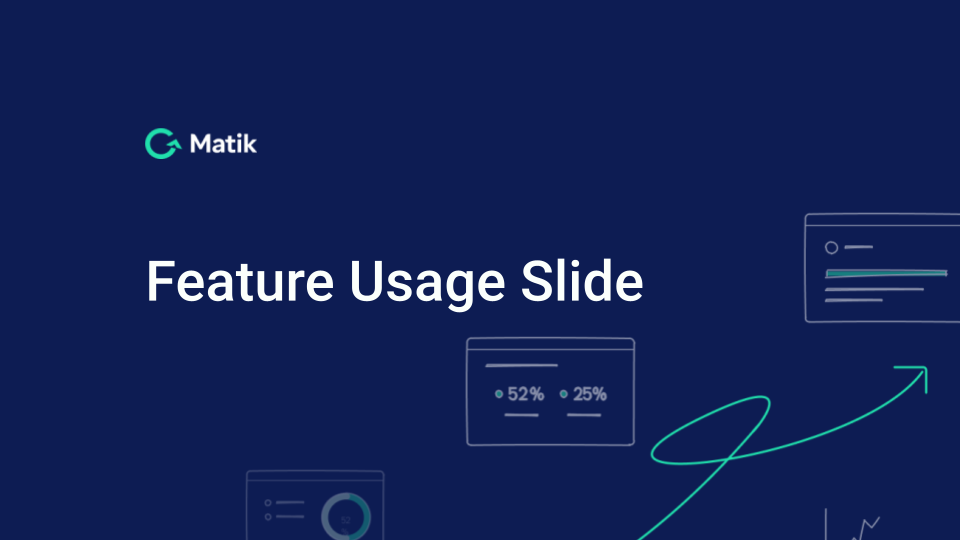 Matik

Feature Usage Slide

52% 25%